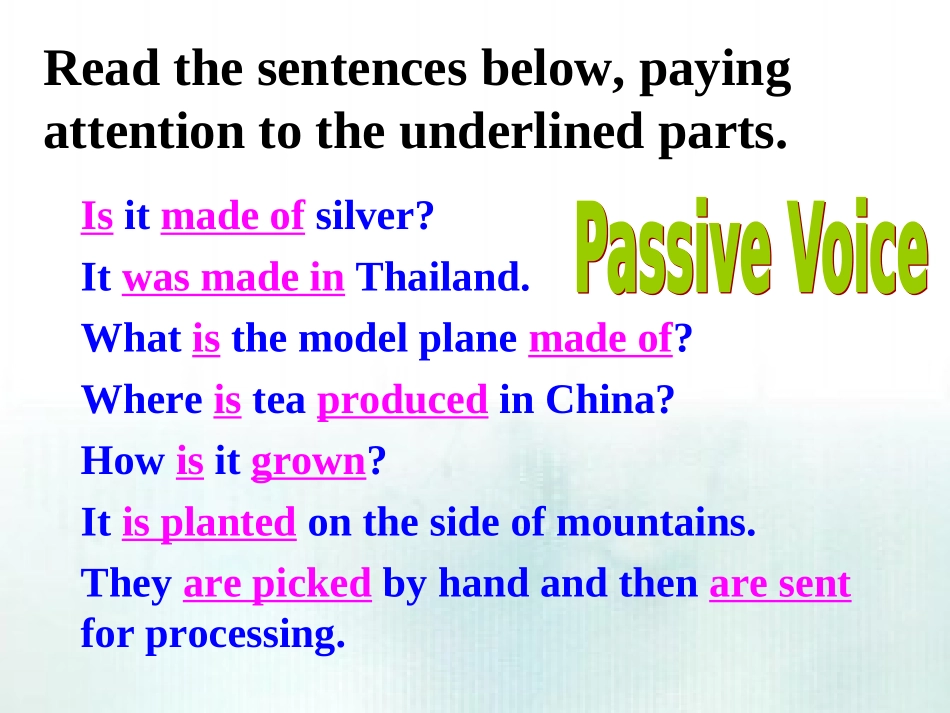 Read the sentences below, paying attention to the underlined parts.

Passive Voice

Is it made of silver?

It was made in Thailand.

What is the model plane made of?

Where is tea produced in China?

How is it grown?

It is planted on the side of mountains.

They are picked by hand and then are sent for processing.